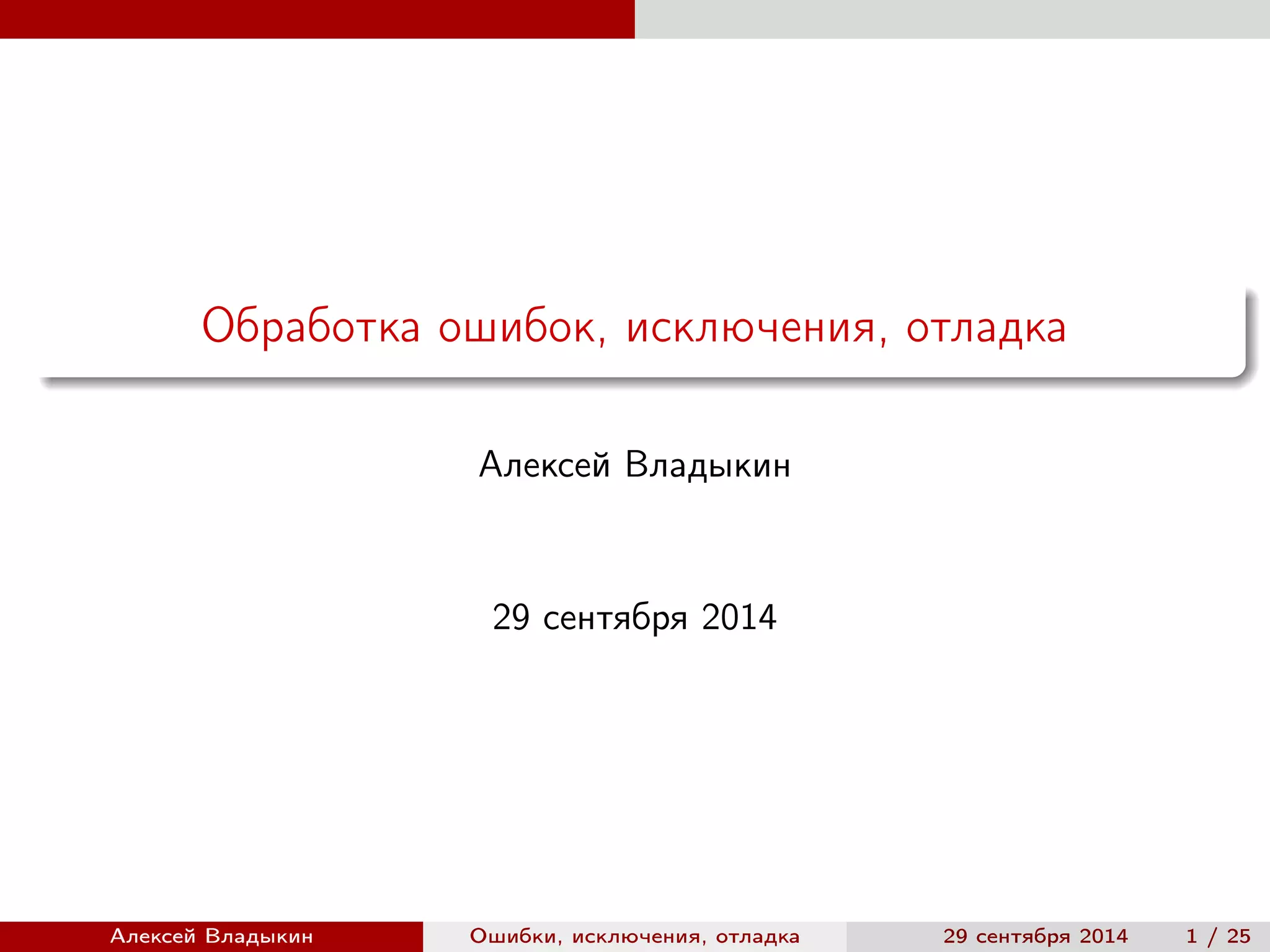 Обработка ошибок, исключения, отладка

Алексей Владыкин

29 сентября 2014

Алексей Владыкин Ошибки, исключения, отладка 29 сентября 2014 1 / 25